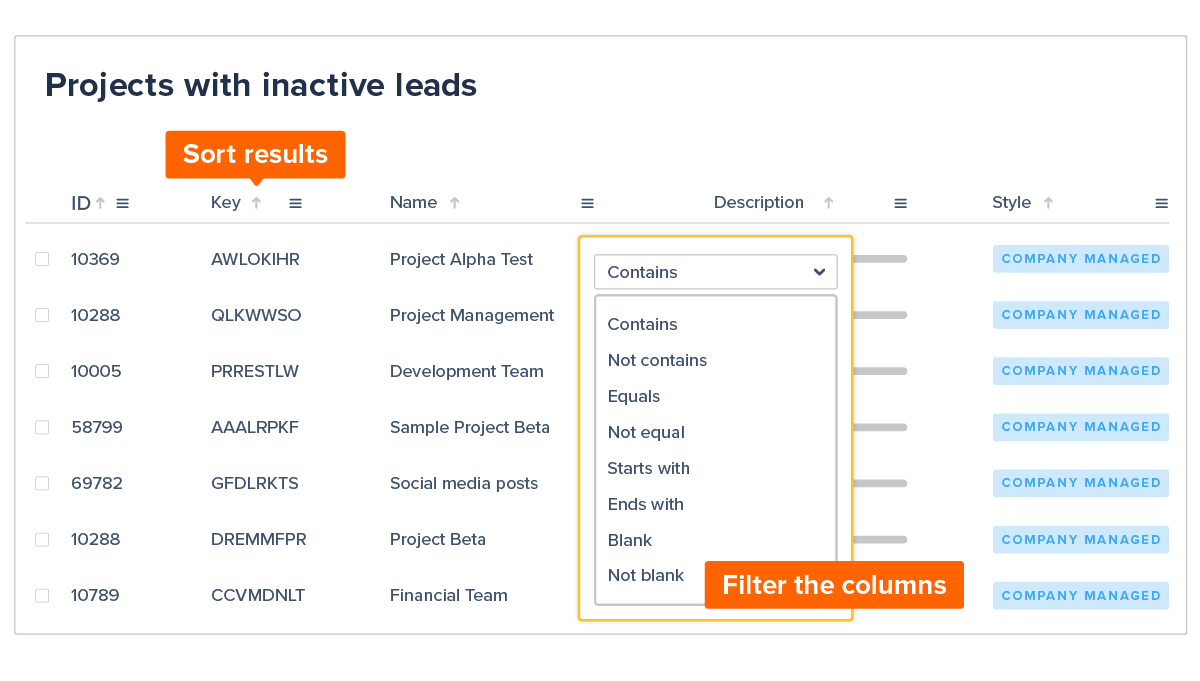 Projects with inactive leads

Sort results

| ID | Key | Name | Description | Style |
|---|---|---|---|---|
| 10369 | AWLOKIHR | Project Alpha Test | | COMPANY MANAGED |
| 10288 | QLKWWSO | Project Management | | COMPANY MANAGED |
| 10005 | PRRESTLW | Development Team | | COMPANY MANAGED |
| 58799 | AAALRPKF | Sample Project Beta | | COMPANY MANAGED |
| 69782 | GFDLRKTS | Social media posts | | COMPANY MANAGED |
| 10288 | DREMMFPR | Project Beta | | COMPANY MANAGED |
| 10789 | CCVMDNLT | Financial Team | | COMPANY MANAGED |

Contains

Contains
Not contains
Equals
Not equal
Starts with
Ends with
Blank
Not blank

Filter the columns